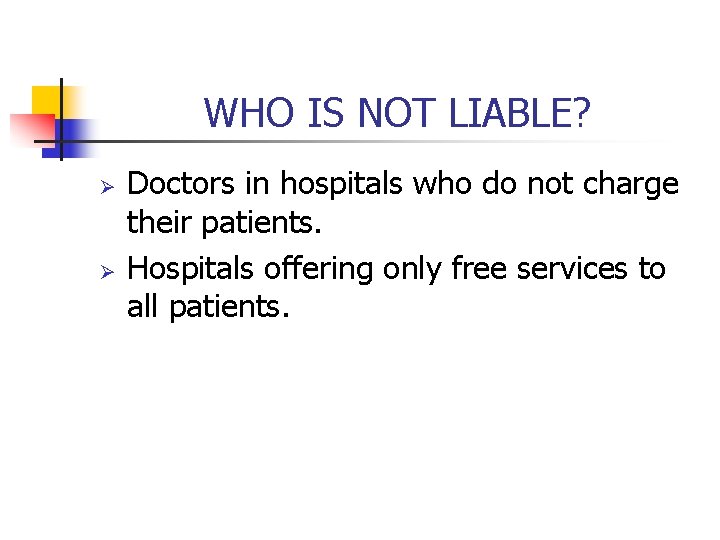 WHO IS NOT LIABLE?

➢ Doctors in hospitals who do not charge their patients.

➢ Hospitals offering only free services to all patients.